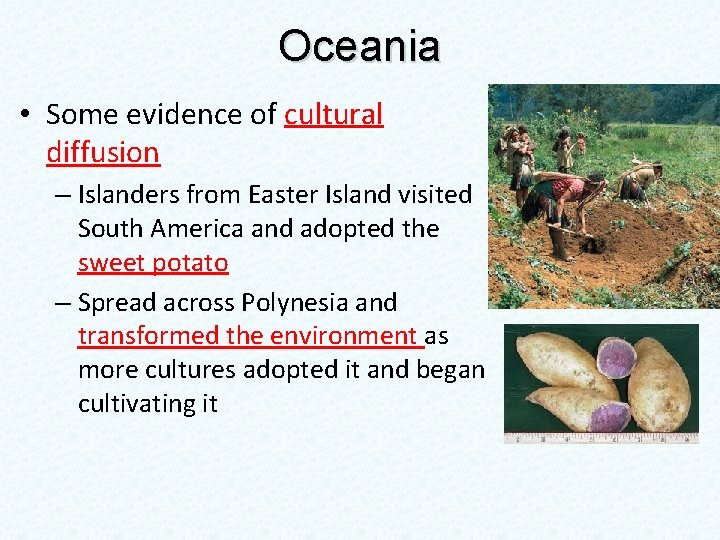 Oceania

• Some evidence of cultural diffusion
– Islanders from Easter Island visited South America and adopted the sweet potato
– Spread across Polynesia and transformed the environment as more cultures adopted it and began cultivating it